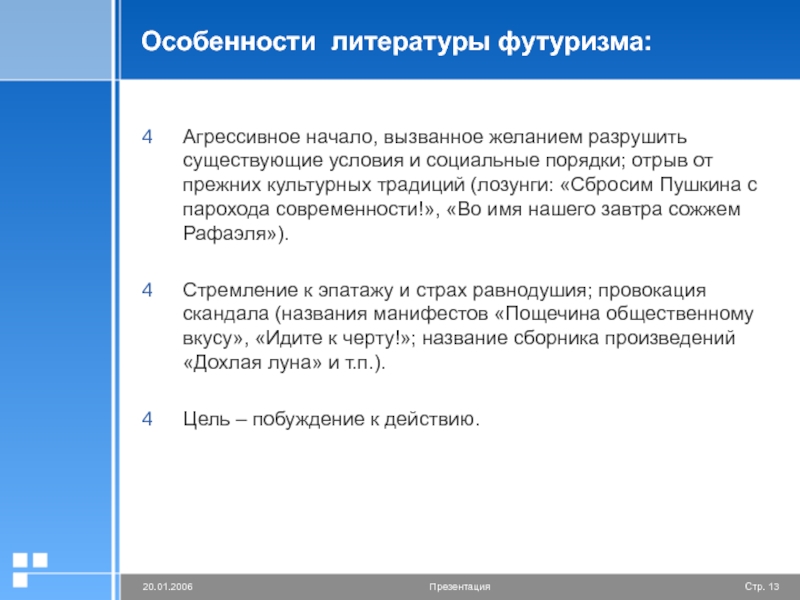 Особенности литературы футуризма:

4 Агрессивное начало, вызванное желанием разрушить существующие условия и социальные порядки; отрыв от прежних культурных традиций (лозунги: «Сбросим Пушкина с парохода современности!», «Во имя нашего завтра сожжем Рафаэля»).

4 Стремление к эпатажу и страх равнодушия; провокация скандала (названия манифестов «Пощечина общественному вкусу», «Идите к черту!»; название сборника произведений «Дохлая луна» и т.п.).

4 Цель – побуждение к действию.

20.01.2006 Презентация Стр. 13